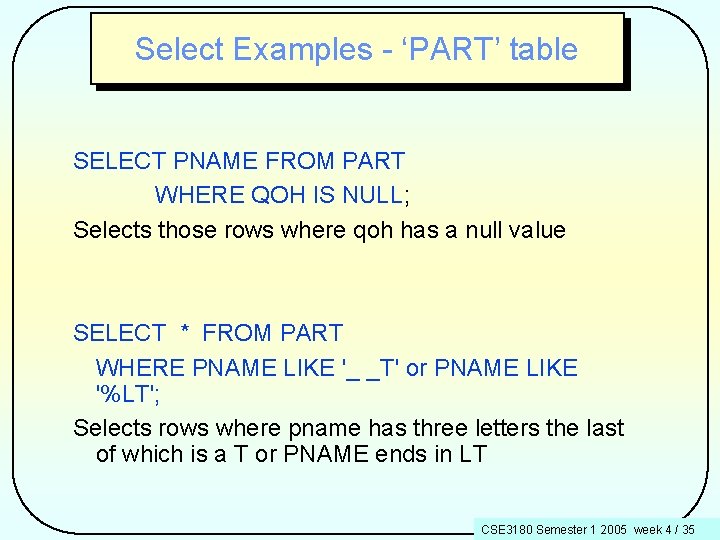 Select Examples - ‘PART’ table

SELECT PNAME FROM PART
WHERE QOH IS NULL;

Selects those rows where qoh has a null value

SELECT * FROM PART
WHERE PNAME LIKE '_ _T' or PNAME LIKE '%LT';

Selects rows where pname has three letters the last of which is a T or PNAME ends in LT

CSE3180 Semester 1 2005 week 4 / 35